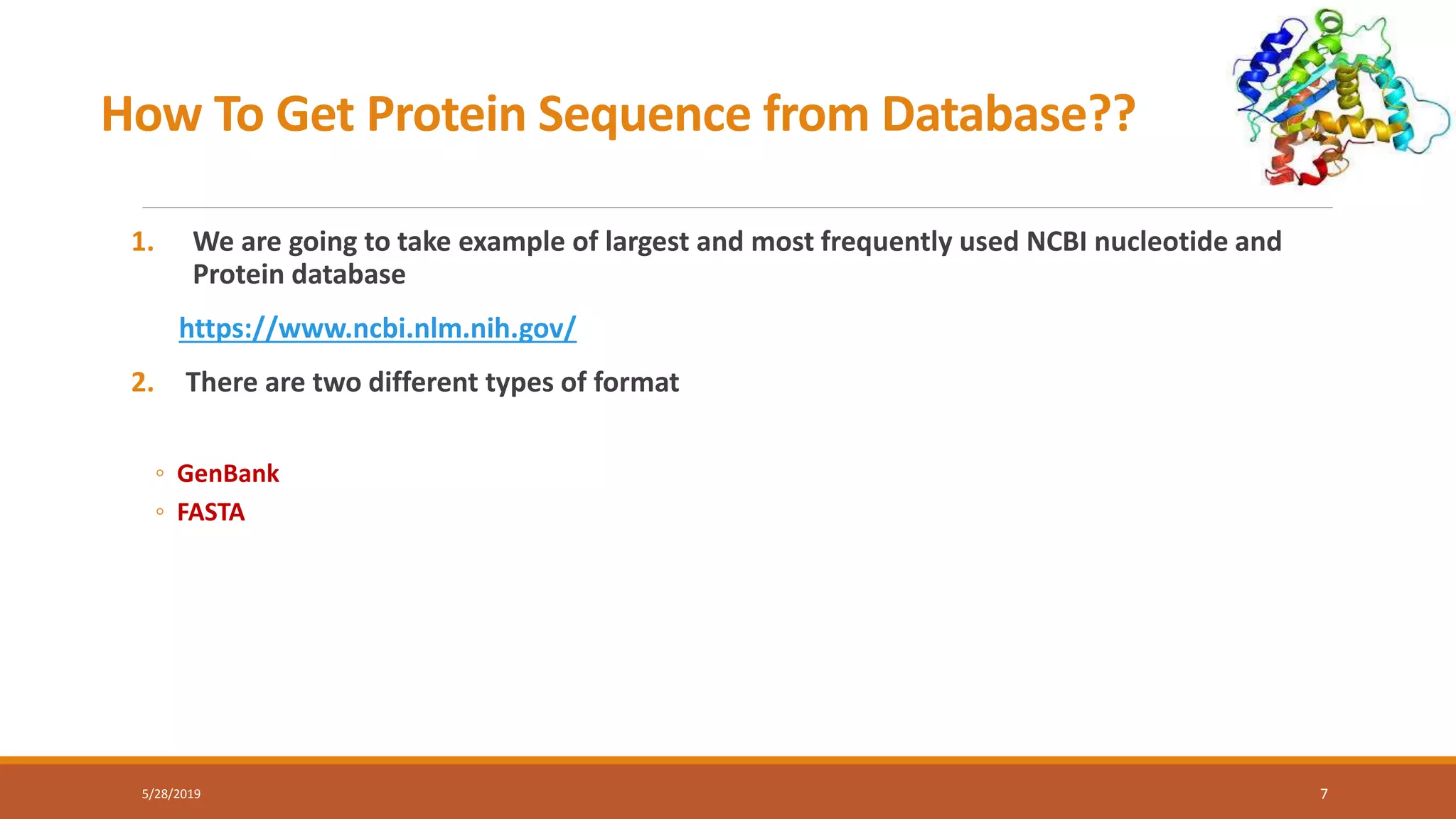 How To Get Protein Sequence from Database??

1. We are going to take example of largest and most frequently used NCBI nucleotide and Protein database

https://www.ncbi.nlm.nih.gov/

2. There are two different types of format

◦ GenBank
◦ FASTA

5/28/2019

7